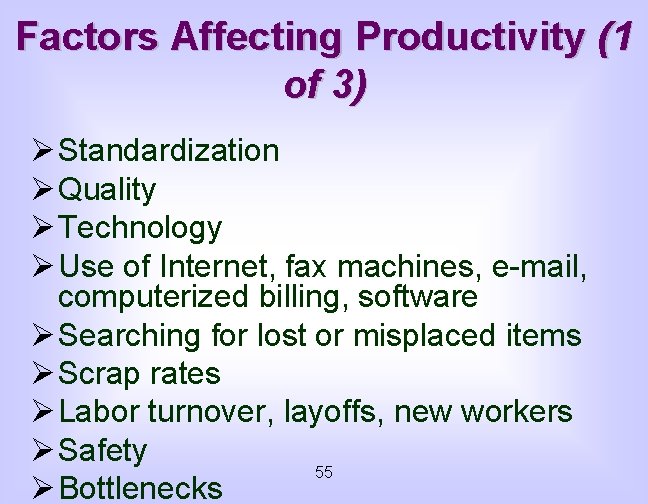 Factors Affecting Productivity (1 of 3)

➢ Standardization
➢ Quality
➢ Technology
➢ Use of Internet, fax machines, e-mail, computerized billing, software
➢ Searching for lost or misplaced items
➢ Scrap rates
➢ Labor turnover, layoffs, new workers
➢ Safety
➢ Bottlenecks

55